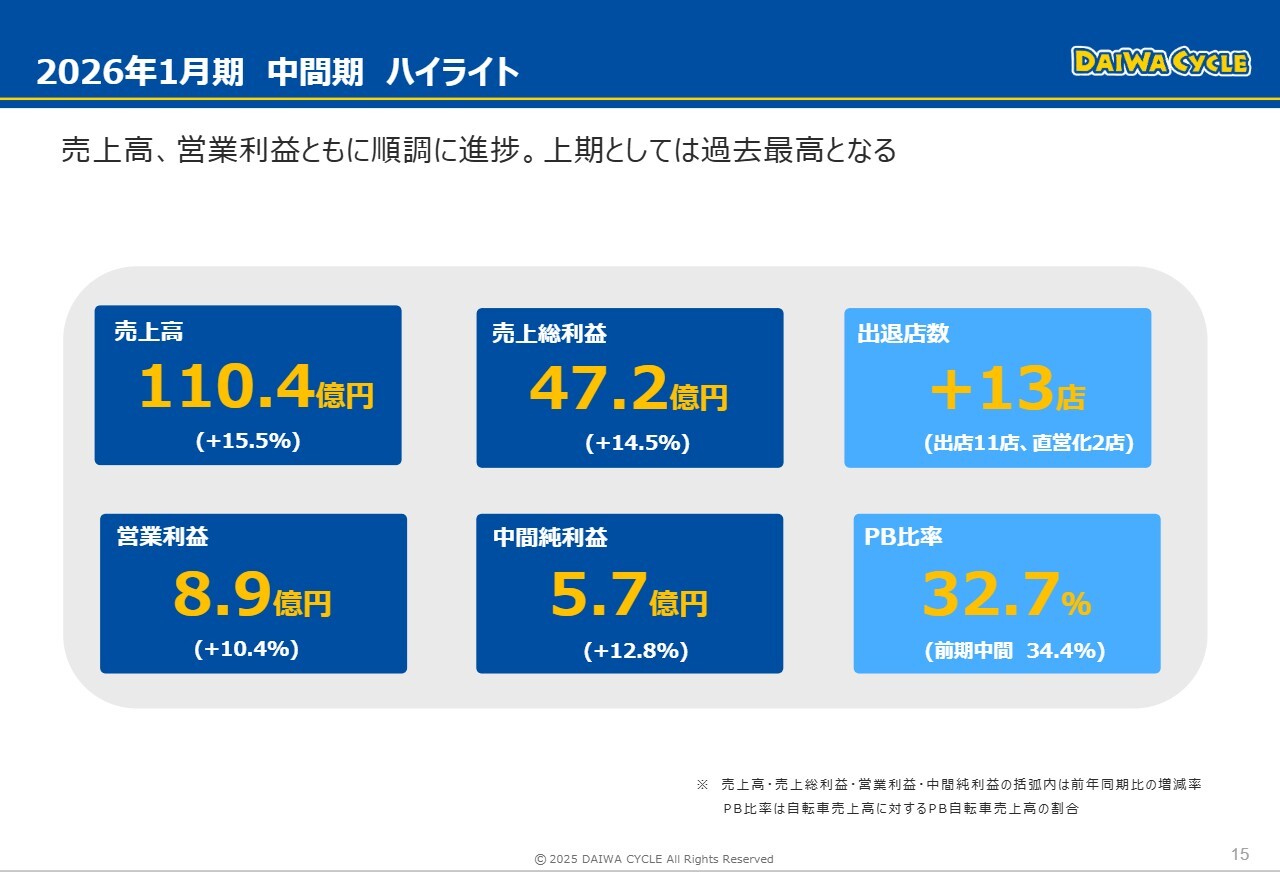 2026年1月期　中間期　ハイライト

DAIWA CYCLE

売上高、営業利益ともに順調に進捗。上期としては過去最高となる

売上高
110.4億円
(+15.5%)

売上総利益
47.2億円
(+14.5%)

出退店数
+13店
(出店11店、直営化2店)

営業利益
8.9億円
(+10.4%)

中間純利益
5.7億円
(+12.8%)

PB比率
32.7%
(前期中間　34.4%)

※　売上高･売上総利益･営業利益･中間純利益の括弧内は前年同期比の増減率
PB比率は自転車売上高に対するPB自転車売上高の割合

© 2025 DAIWA CYCLE All Rights Reserved

15